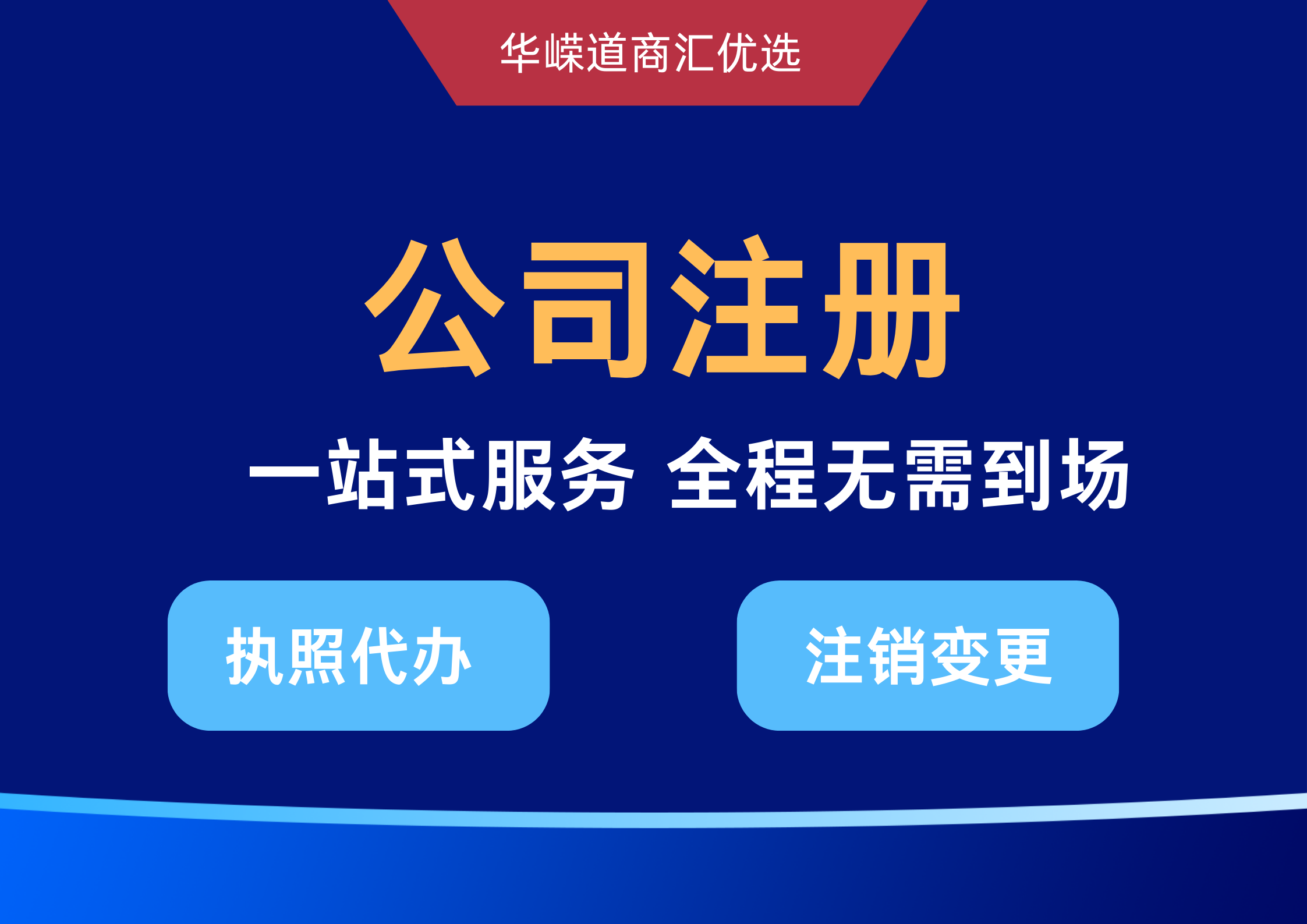 华嵘道商汇优选

公司注册

一站式服务 全程无需到场

执照代办

注销变更